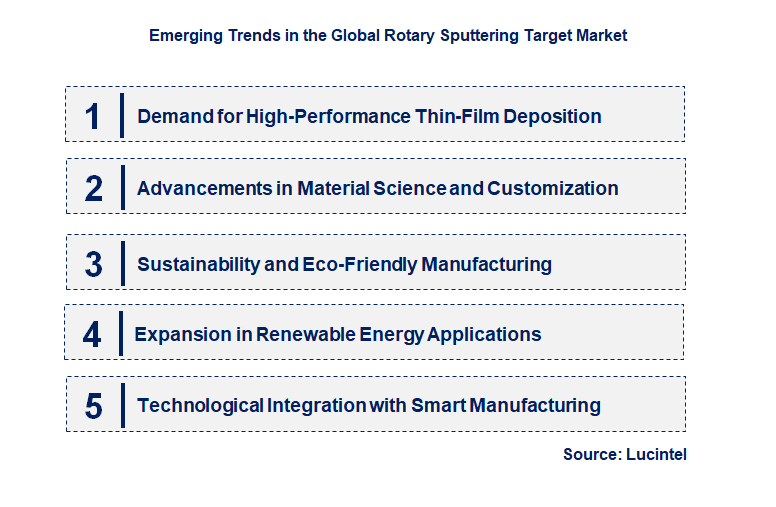 Emerging Trends in the Global Rotary Sputtering Target Market

1 Demand for High-Performance Thin-Film Deposition

2 Advancements in Material Science and Customization

3 Sustainability and Eco-Friendly Manufacturing

4 Expansion in Renewable Energy Applications

5 Technological Integration with Smart Manufacturing

Source: Lucintel